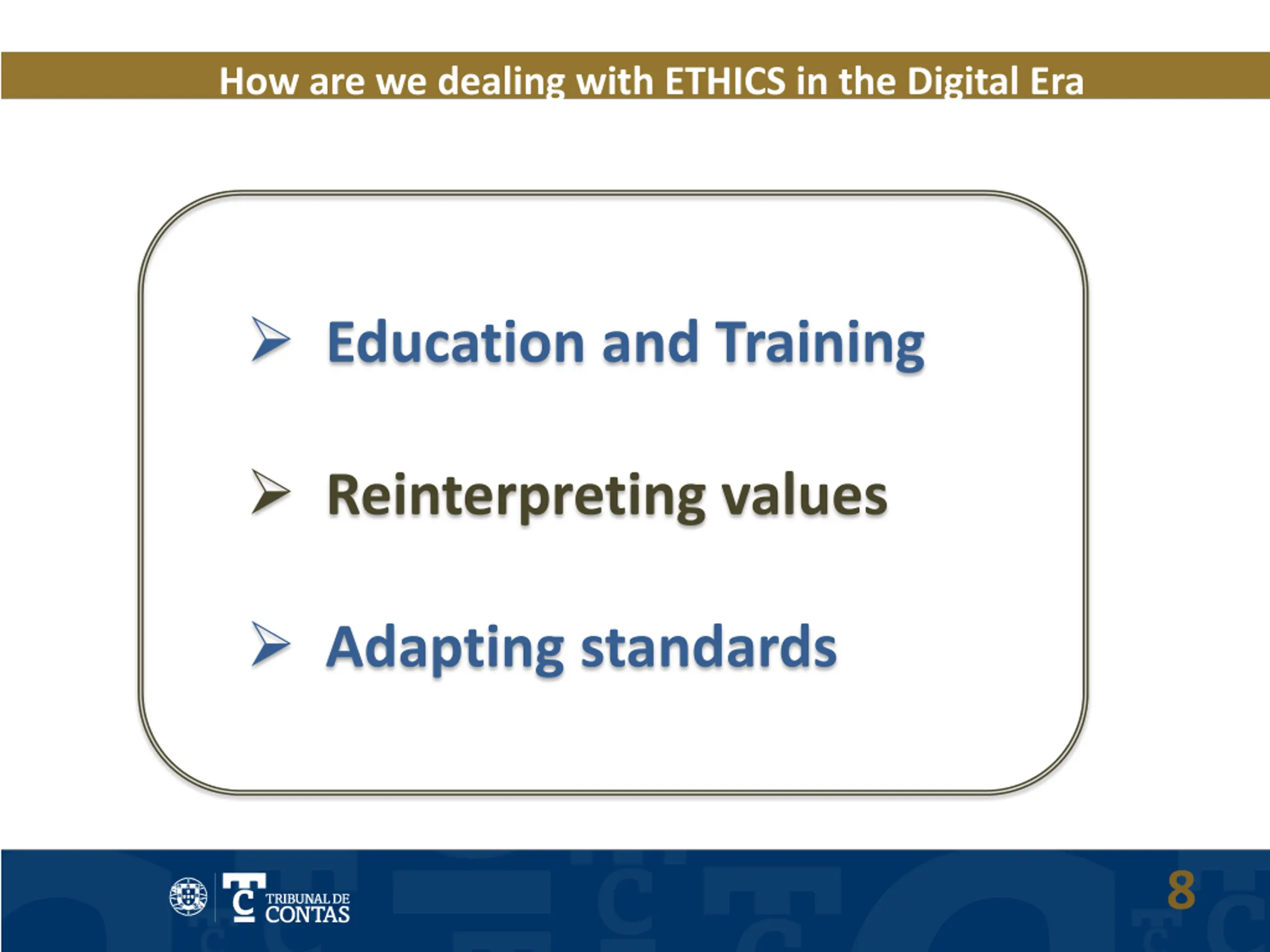 How are we dealing with ETHICS in the Digital Era

➢ Education and Training

➢ Reinterpreting values

➢ Adapting standards

TC TRIBUNAL DE CONTAS

8